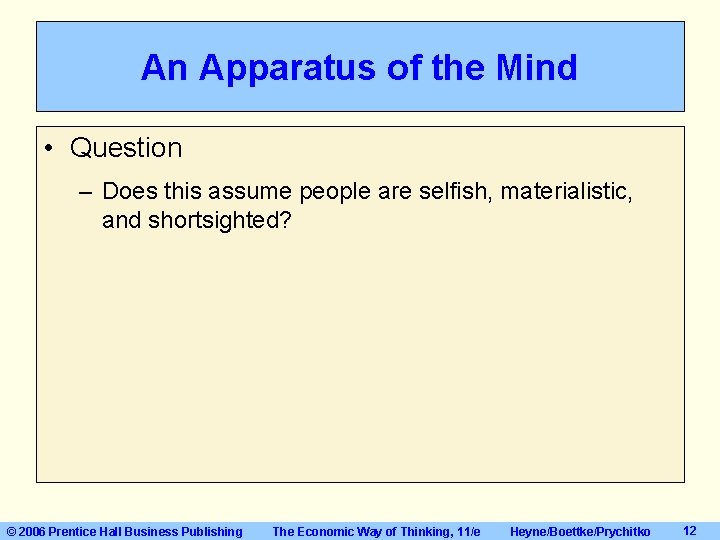 An Apparatus of the Mind

• Question
– Does this assume people are selfish, materialistic, and shortsighted?

© 2006 Prentice Hall Business Publishing The Economic Way of Thinking, 11/e Heyne/Boettke/Prychitko 12